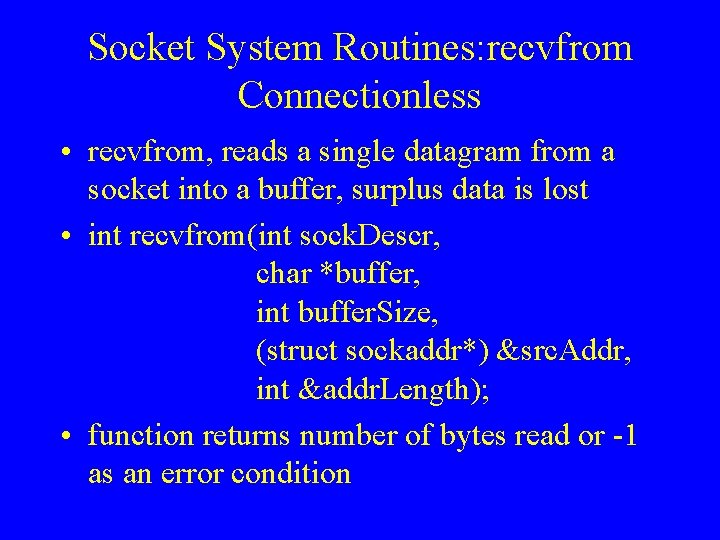 Socket System Routines:recvfrom Connectionless

• recvfrom, reads a single datagram from a socket into a buffer, surplus data is lost

• int recvfrom(int sockDescr,
char *buffer,
int bufferSize,
(struct sockaddr*) &srcAddr,
int &addrLength);

• function returns number of bytes read or -1 as an error condition